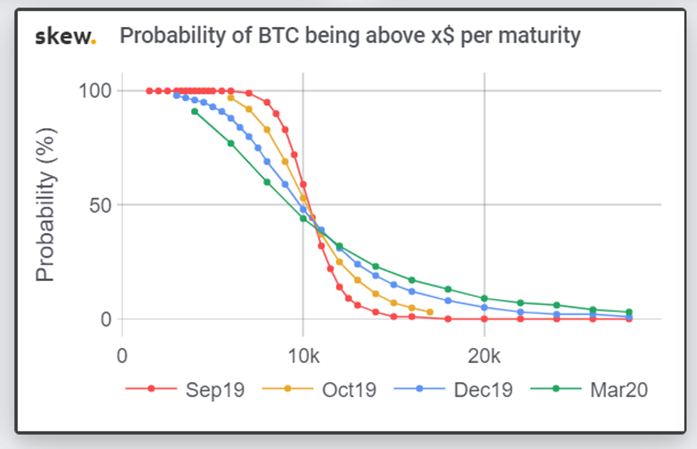 skew.

Probability of BTC being above x$ per maturity

Probability (%)

100
50
0

0
10k
20k

Sep19
Oct19
Dec19
Mar20